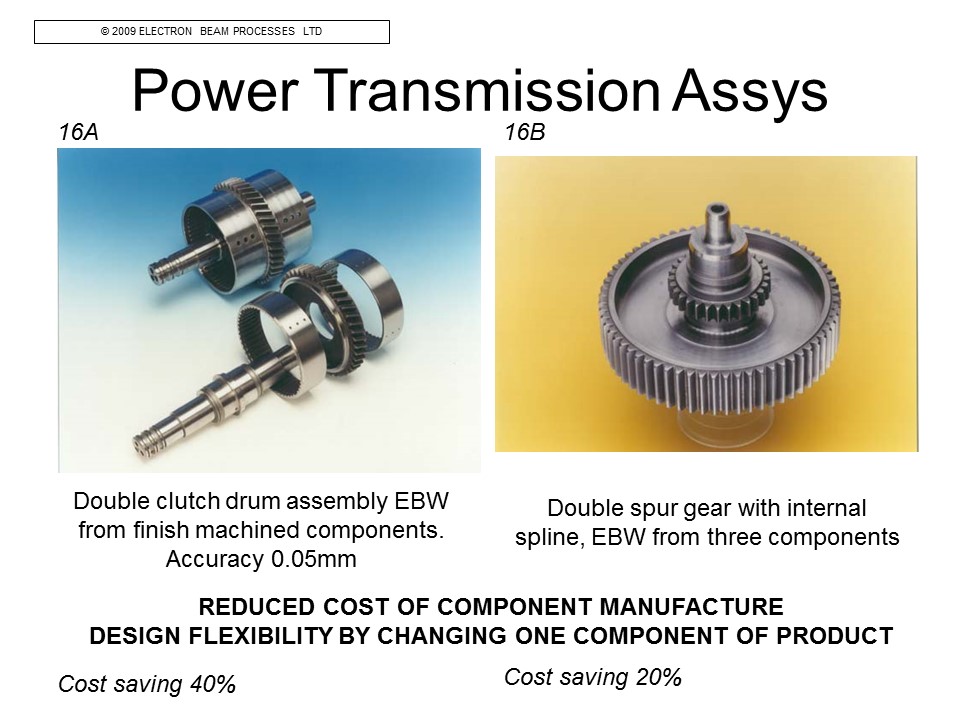 © 2009 ELECTRON BEAM PROCESSES LTD

Power Transmission Assys

16A

16B

Double clutch drum assembly EBW from finish machined components. Accuracy 0.05mm

Double spur gear with internal spline, EBW from three components

REDUCED COST OF COMPONENT MANUFACTURE
DESIGN FLEXIBILITY BY CHANGING ONE COMPONENT OF PRODUCT

Cost saving 40%

Cost saving 20%